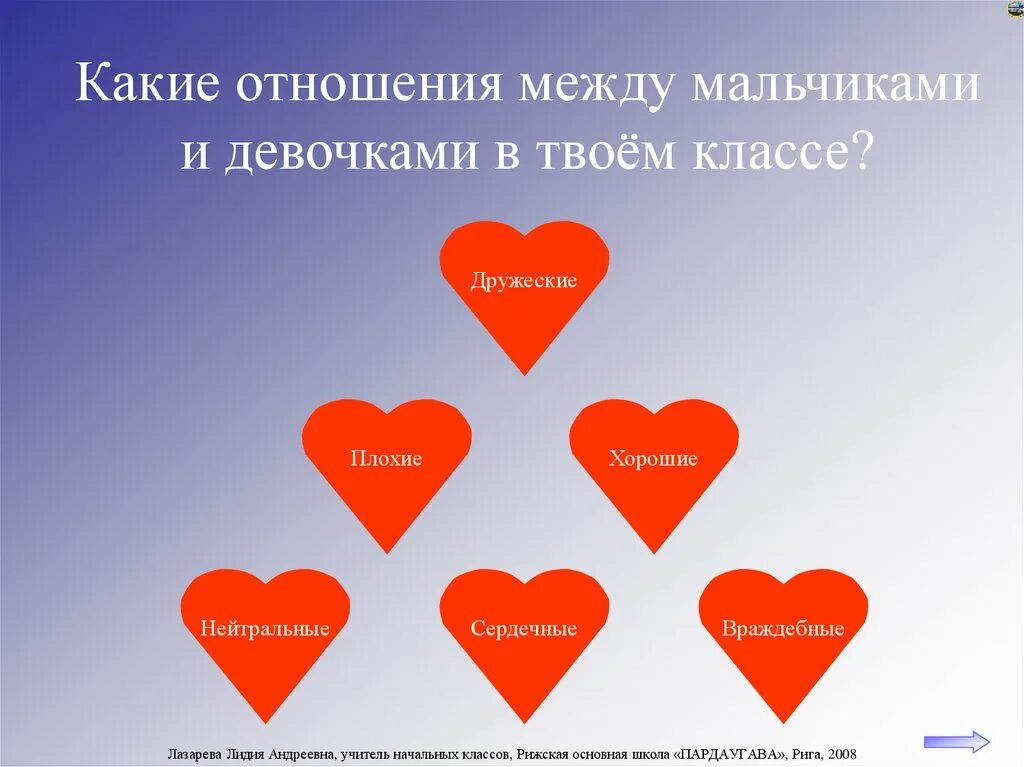 Какие отношения между мальчиками и девочками в твоём классе?

Дружеские

Плохие

Хорошие

Нейтральные

Сердечные

Враждебные

Лазарева Лидия Андреевна, учитель начальных классов, Рижская основная школа «ПАРДАУГАВА», Рига, 2008